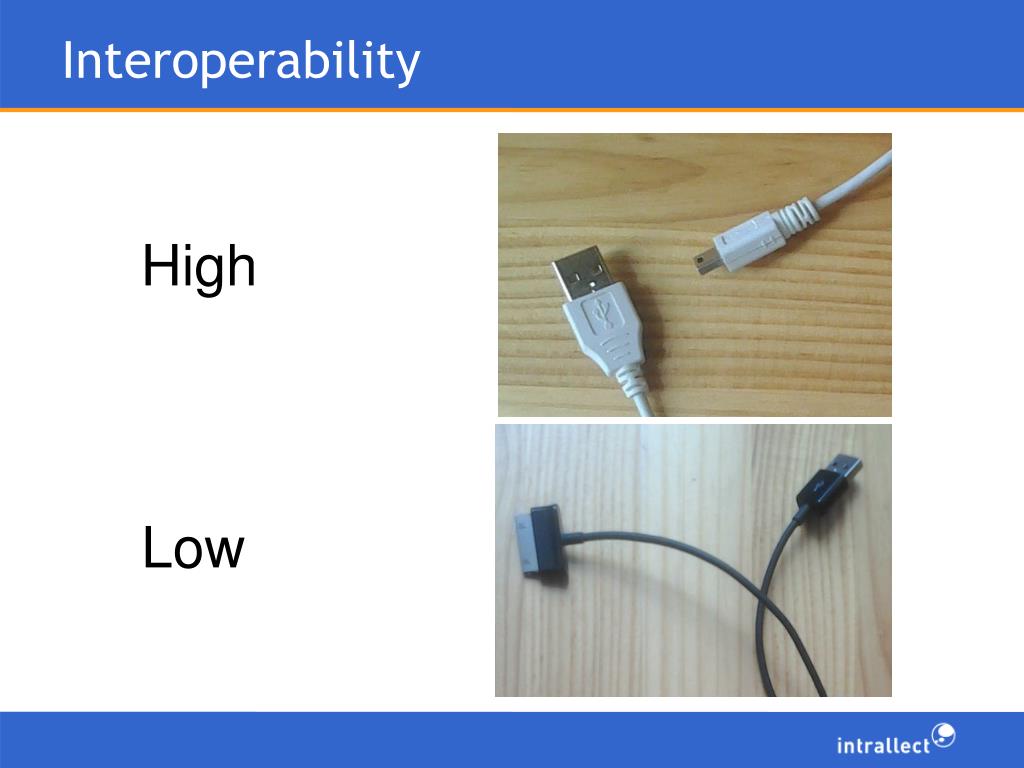 Interoperability

High

Low

intrallect